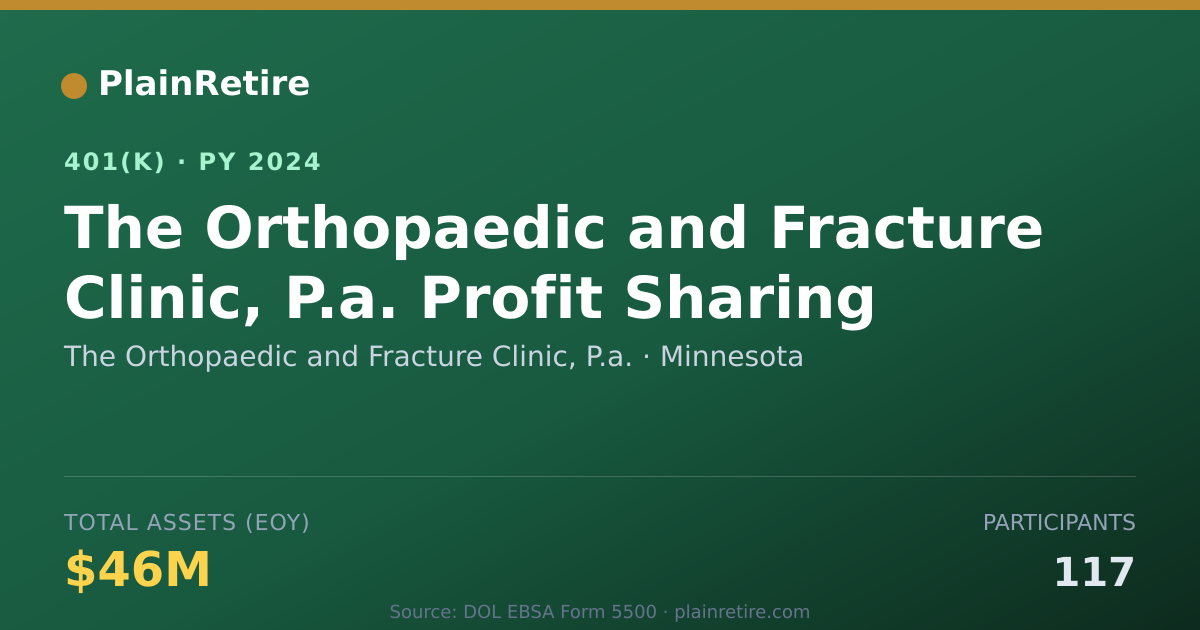 PlainRetire

401(K) · PY 2024

The Orthopaedic and Fracture Clinic, P.a. Profit Sharing

The Orthopaedic and Fracture Clinic, P.a. · Minnesota

TOTAL ASSETS (EOY)

$46M

PARTICIPANTS

117

Source: DOL EBSA Form 5500 · plainretire.com